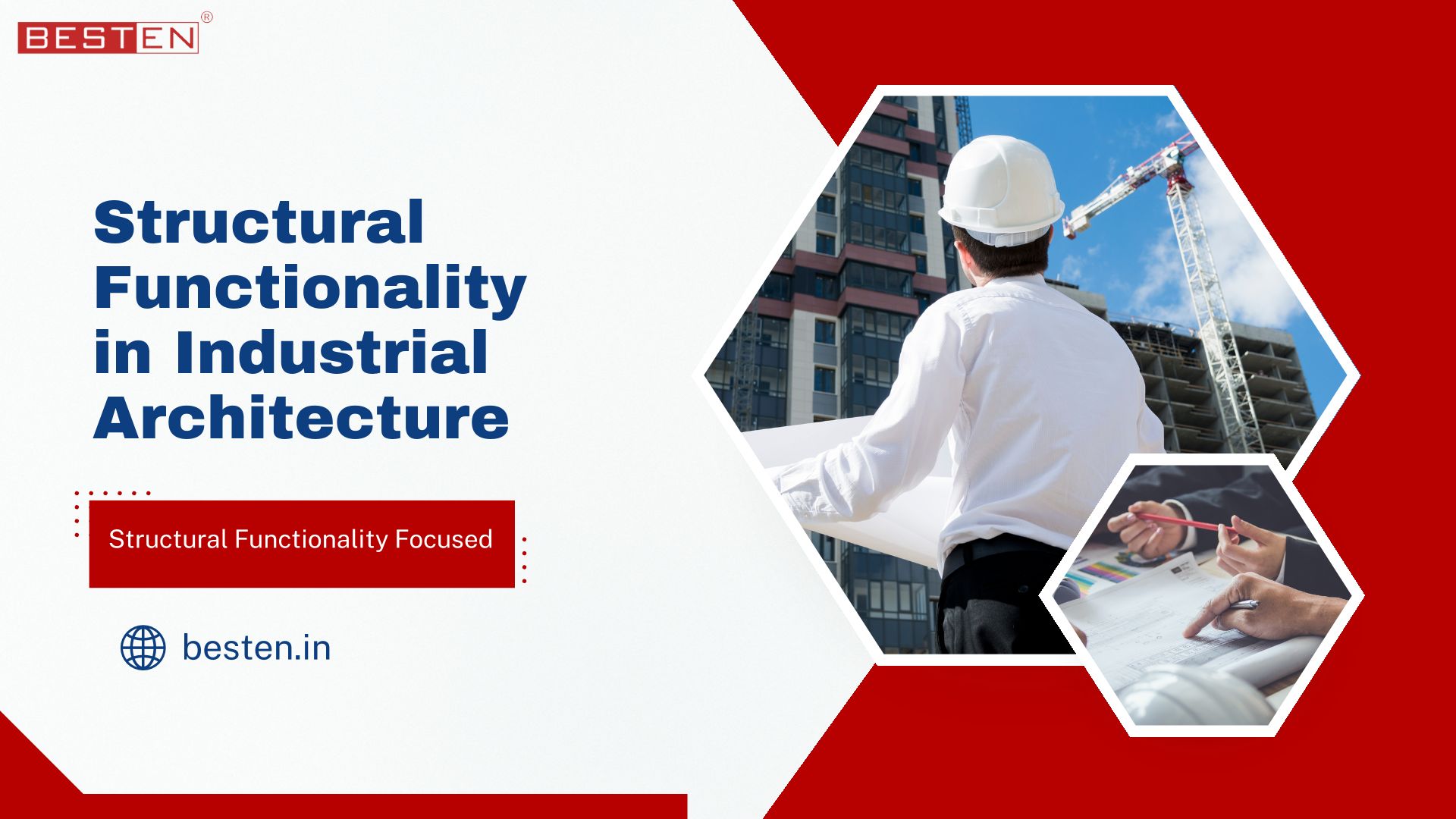 BESTEN®

Structural Functionality in Industrial Architecture

Structural Functionality Focused

besten.in